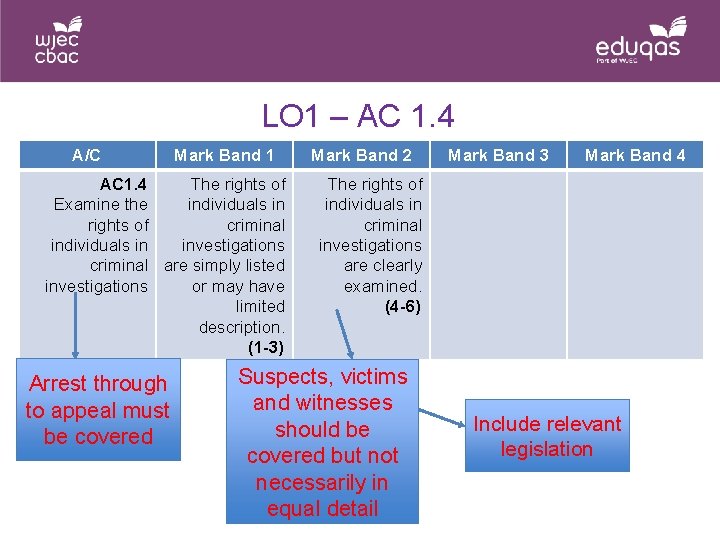 wjec cbac

eduqas
Part of WJEC

LO1 – AC 1.4

| A/C | Mark Band 1 | Mark Band 2 | Mark Band 3 | Mark Band 4 |
|---|---|---|---|---|
| **AC1.4** Examine the rights of individuals in criminal investigations | The rights of individuals in criminal investigations are simply listed or may have limited description. **(1-3)** | The rights of individuals in criminal investigations are clearly examined. **(4-6)** | | |

Arrest through to appeal must be covered

Suspects, victims and witnesses should be covered but not necessarily in equal detail

Include relevant legislation